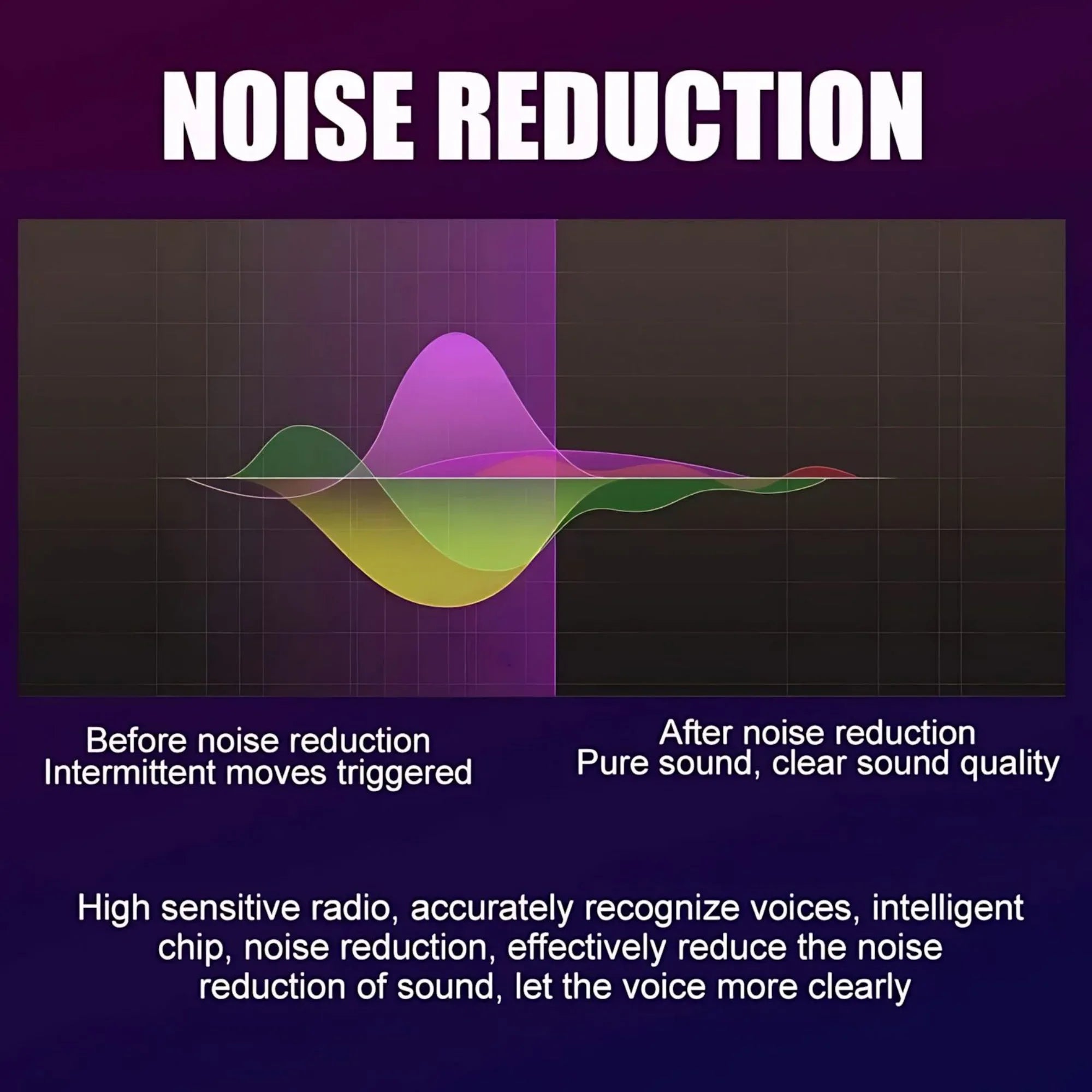 NOISE REDUCTION

Before noise reduction
Intermittent moves triggered

After noise reduction
Pure sound, clear sound quality

High sensitive radio, accurately recognize voices, intelligent chip, noise reduction, effectively reduce the noise reduction of sound, let the voice more clearly